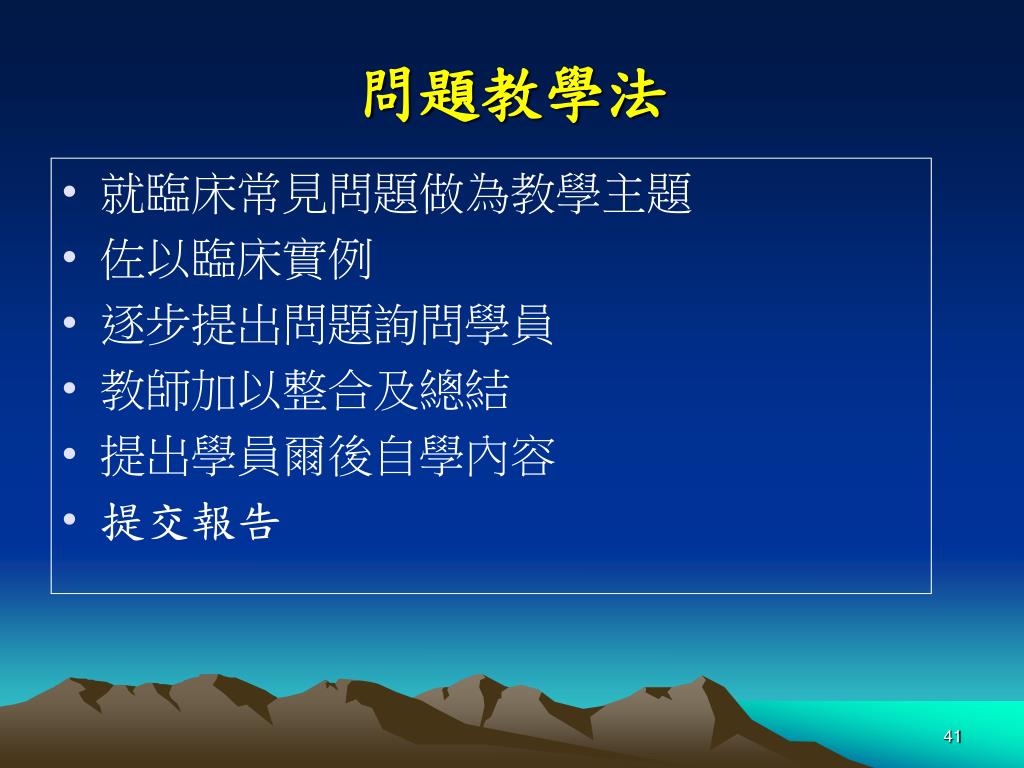 問題教學法

• 就臨床常見問題做為教學主題
• 佐以臨床實例
• 逐步提出問題詢問學員
• 教師加以整合及總結
• 提出學員爾後自學內容
• 提交報告

41